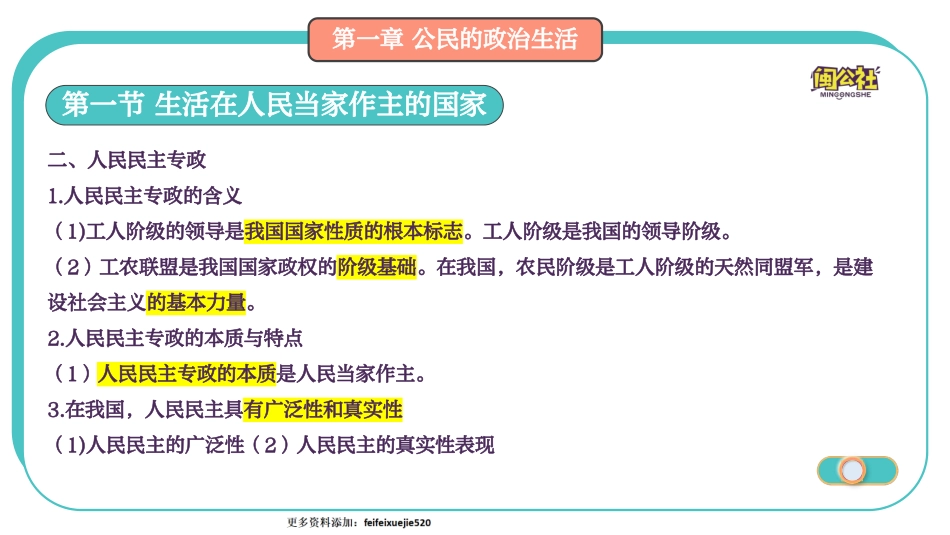 第一章 公民的政治生活

闽公社
MINGONGSHE

第一节 生活在人民当家作主的国家

二、人民民主专政

1.人民民主专政的含义

（1)工人阶级的领导是我国国家性质的根本标志。工人阶级是我国的领导阶级。

（2）工农联盟是我国国家政权的阶级基础。在我国，农民阶级是工人阶级的天然同盟军，是建设社会主义的基本力量。

2.人民民主专政的本质与特点

（1）人民民主专政的本质是人民当家作主。

3.在我国，人民民主具有广泛性和真实性

（1)人民民主的广泛性（2）人民民主的真实性表现

更多资料添加：feifeixuejie520